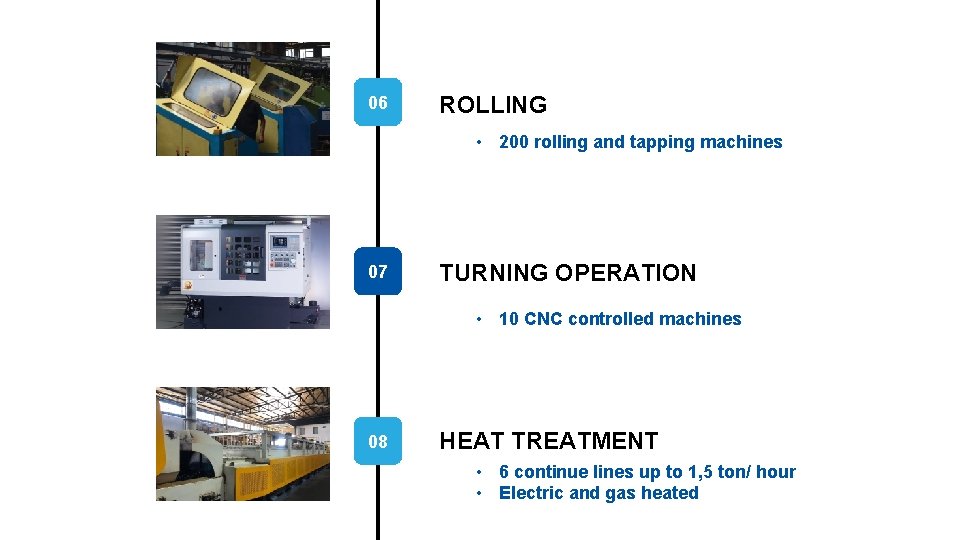 06

ROLLING

• 200 rolling and tapping machines

07

TURNING OPERATION

• 10 CNC controlled machines

08

HEAT TREATMENT

• 6 continue lines up to 1,5 ton/ hour
• Electric and gas heated